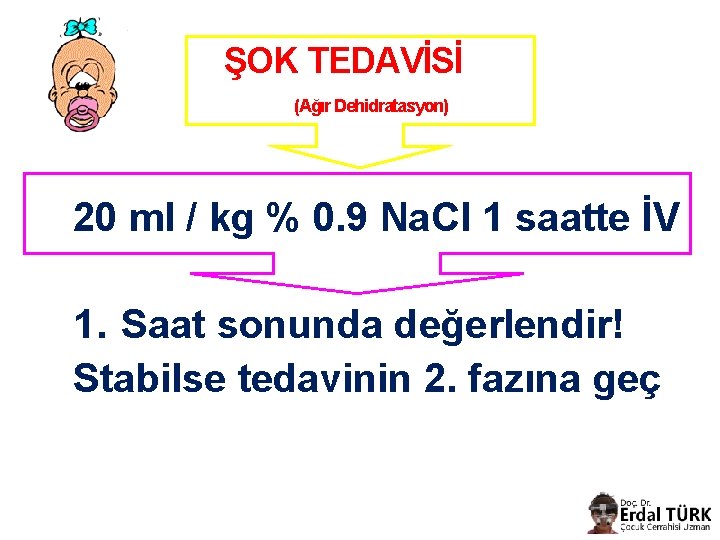 ŞOK TEDAVİSİ

(Ağır Dehidratasyon)

20 ml / kg % 0.9 NaCl 1 saatte İV

1. Saat sonunda değerlendir!
Stabilse tedavinin 2. fazına geç

Doç. Dr.
Erdal TÜRK
Çocuk Cerrahisi Uzmanı